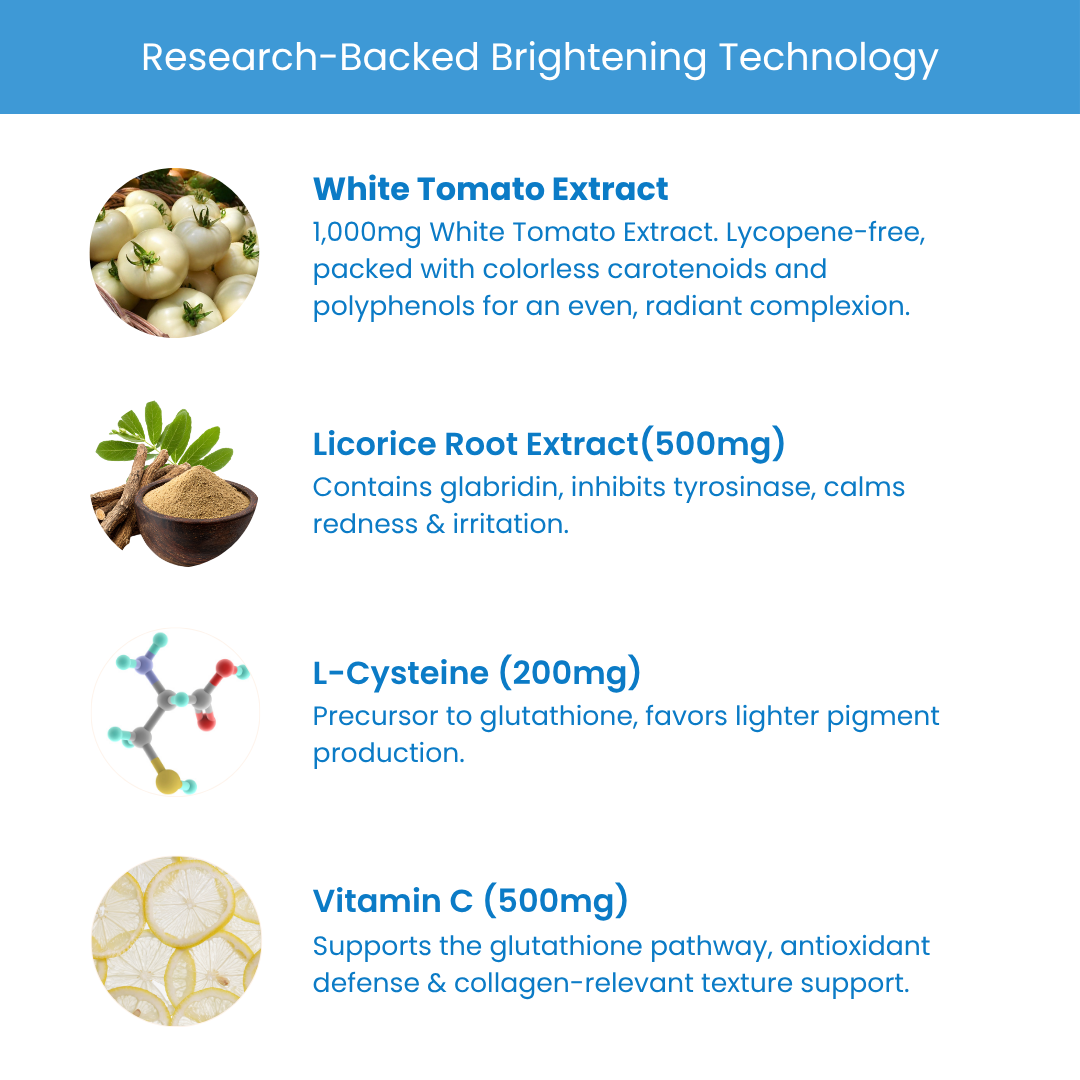 Research-Backed Brightening Technology

White Tomato Extract

1,000mg White Tomato Extract. Lycopene-free, packed with colorless carotenoids and polyphenols for an even, radiant complexion.

Licorice Root Extract(500mg)

Contains glabridin, inhibits tyrosinase, calms redness & irritation.

L-Cysteine (200mg)

Precursor to glutathione, favors lighter pigment production.

Vitamin C (500mg)

Supports the glutathione pathway, antioxidant defense & collagen-relevant texture support.